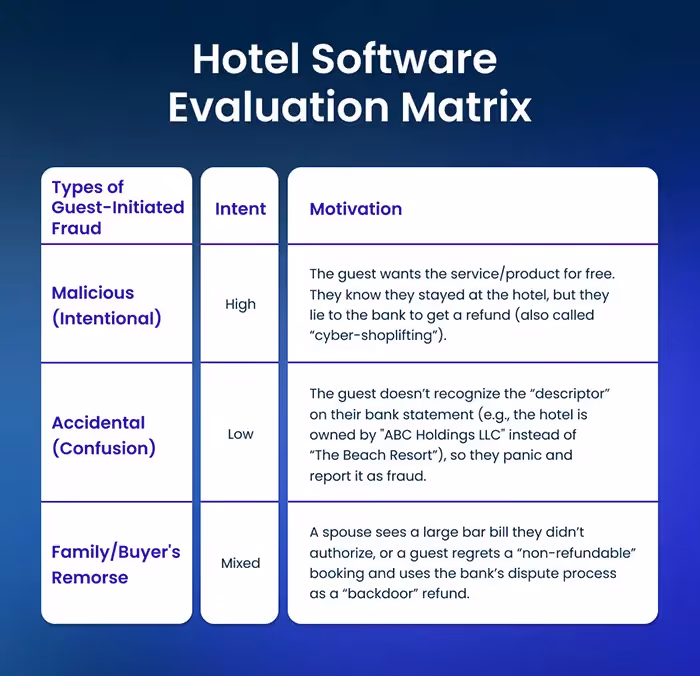 Hotel Software Evaluation Matrix

| Types of Guest-Initiated Fraud | Intent | Motivation |
|---|---|---|
| Malicious (Intentional) | High | The guest wants the service/product for free. They know they stayed at the hotel, but they lie to the bank to get a refund (also called "cyber-shoplifting"). |
| Accidental (Confusion) | Low | The guest doesn't recognize the "descriptor" on their bank statement (e.g., the hotel is owned by "ABC Holdings LLC" instead of "The Beach Resort"), so they panic and report it as fraud. |
| Family/Buyer's Remorse | Mixed | A spouse sees a large bar bill they didn't authorize, or a guest regrets a "non-refundable" booking and uses the bank's dispute process as a "backdoor" refund. |